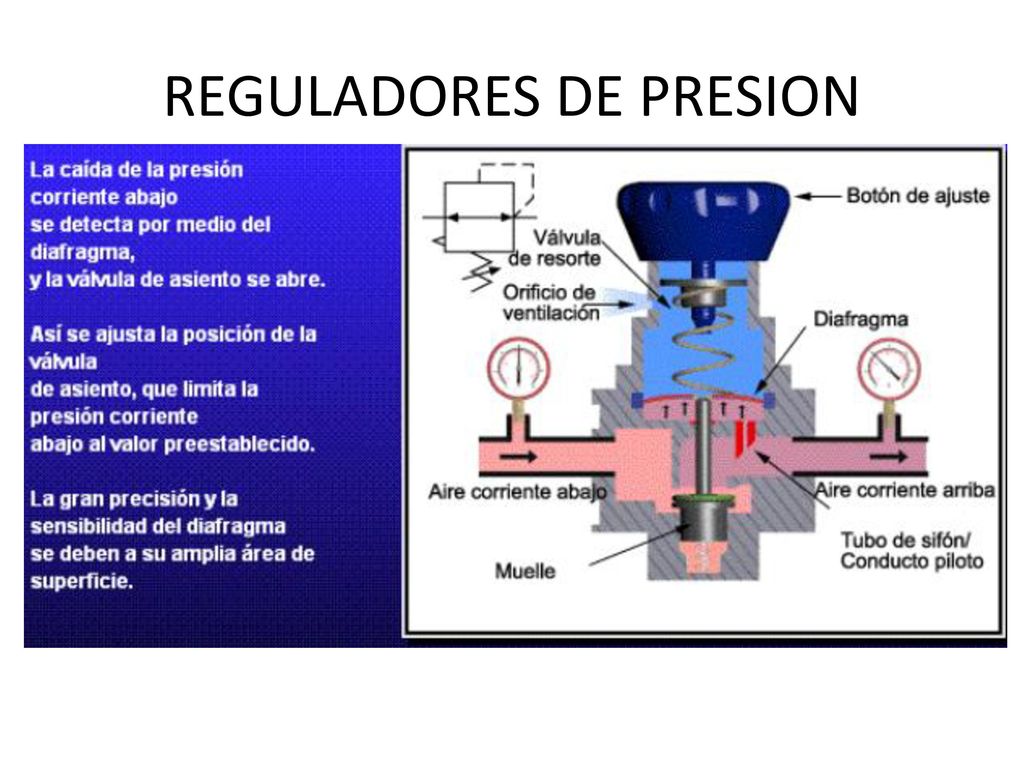 REGULADORES DE PRESION

La caída de la presión corriente abajo se detecta por medio del diafragma, y la válvula de asiento se abre.

Así se ajusta la posición de la válvula de asiento, que limita la presión corriente abajo al valor preestablecido.

La gran precisión y la sensibilidad del diafragma se deben a su amplia área de superficie.

Botón de ajuste
Válvula de resorte
Orificio de ventilación
Diafragma
Aire corriente abajo
Aire corriente arriba
Tubo de sifón/ Conducto piloto
Muelle